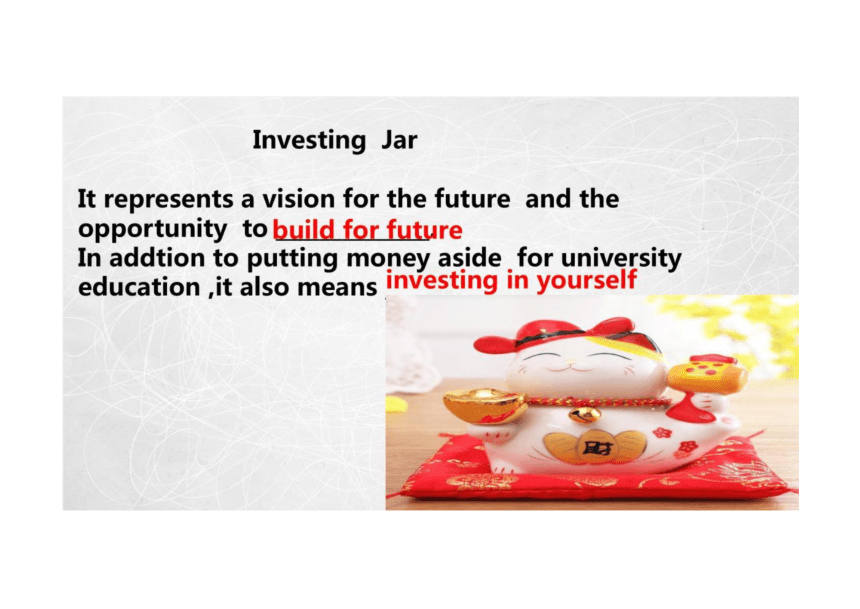 Investing Jar

It represents a vision for the future and the opportunity to build for future
In addtion to putting money aside for university education ,it also means investing in yourself

财